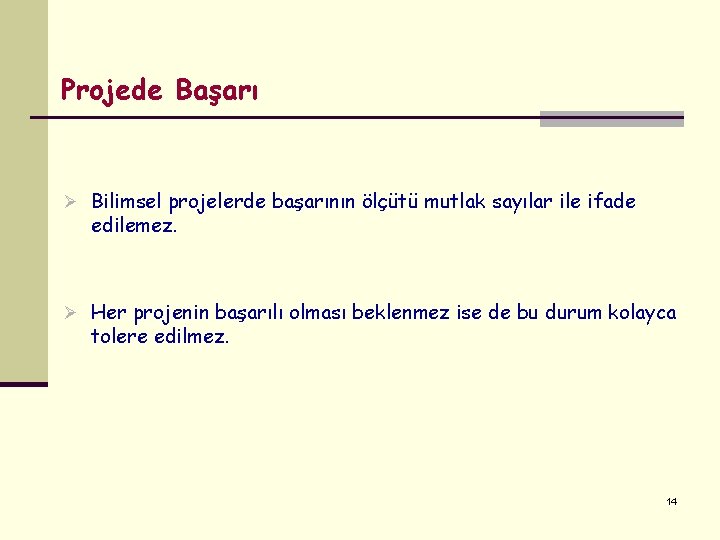 Projede Başarı

➢ Bilimsel projelerde başarının ölçütü mutlak sayılar ile ifade edilemez.

➢ Her projenin başarılı olması beklenmez ise de bu durum kolayca tolere edilmez.

14